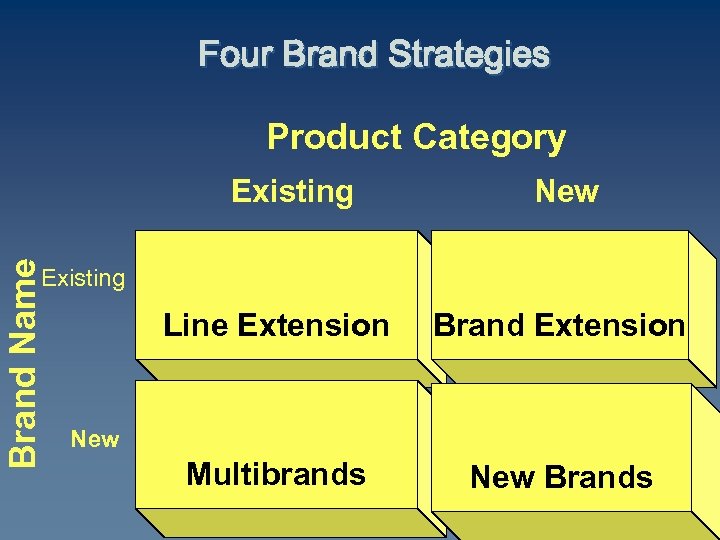 Four Brand Strategies

Product Category

Existing New

Brand Name

Existing

Line Extension

Brand Extension

New

Multibrands

New Brands